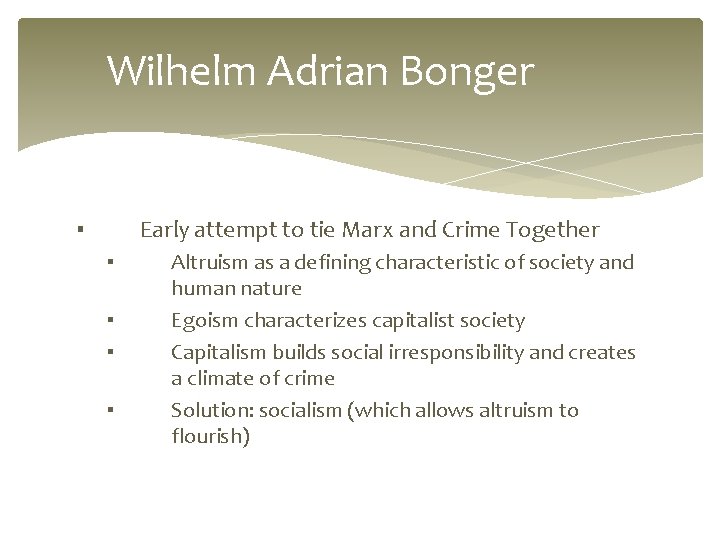 Wilhelm Adrian Bonger

▪ Early attempt to tie Marx and Crime Together
▪ Altruism as a defining characteristic of society and human nature
▪ Egoism characterizes capitalist society
▪ Capitalism builds social irresponsibility and creates a climate of crime
▪ Solution: socialism (which allows altruism to flourish)